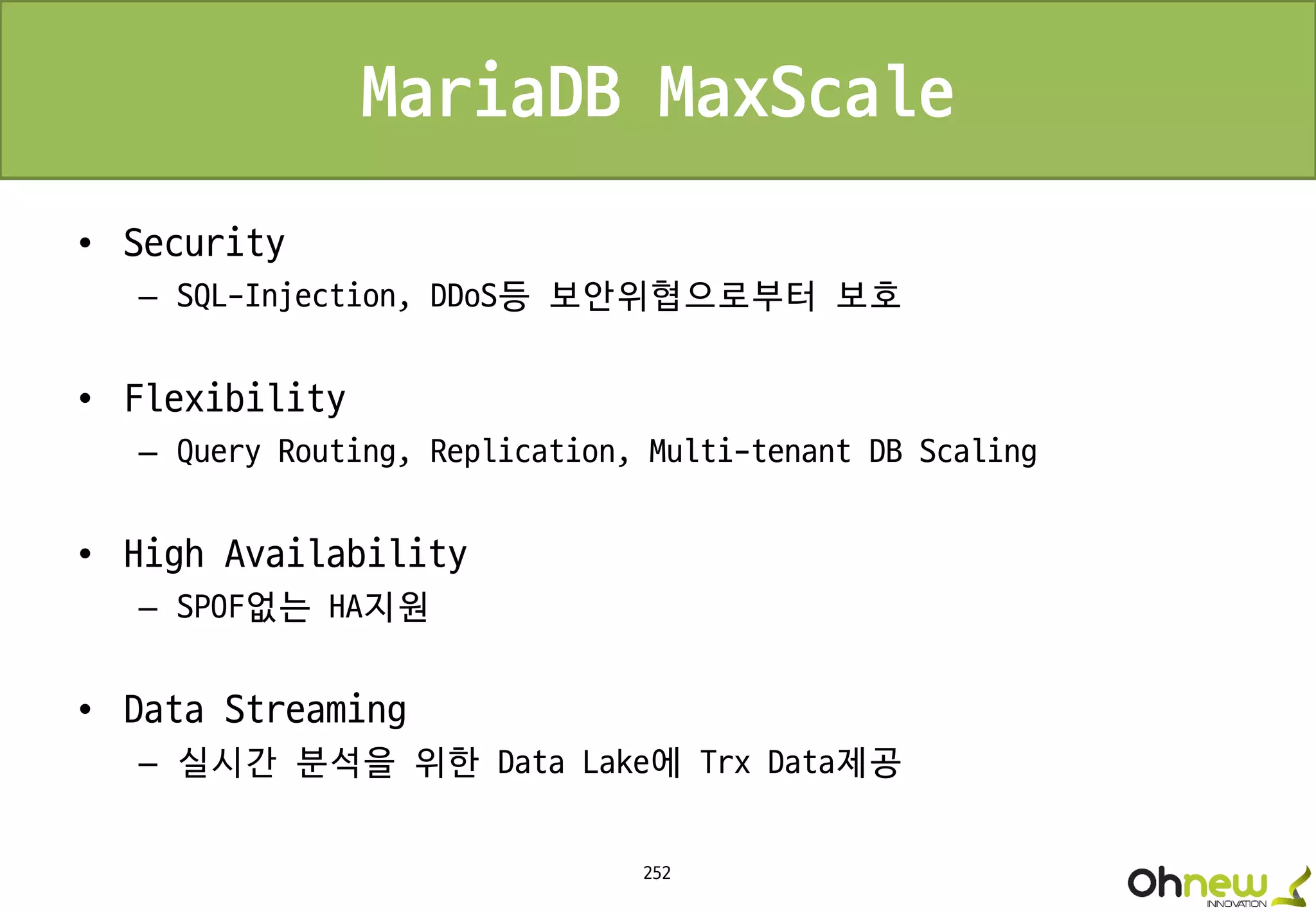 MariaDB MaxScale

• Security
– SQL-Injection, DDoS등 보안위협으로부터 보호

• Flexibility
– Query Routing, Replication, Multi-tenant DB Scaling

• High Availability
– SPOF없는 HA지원

• Data Streaming
– 실시간 분석을 위한 Data Lake에 Trx Data제공

252

Ohnew INNOVATION